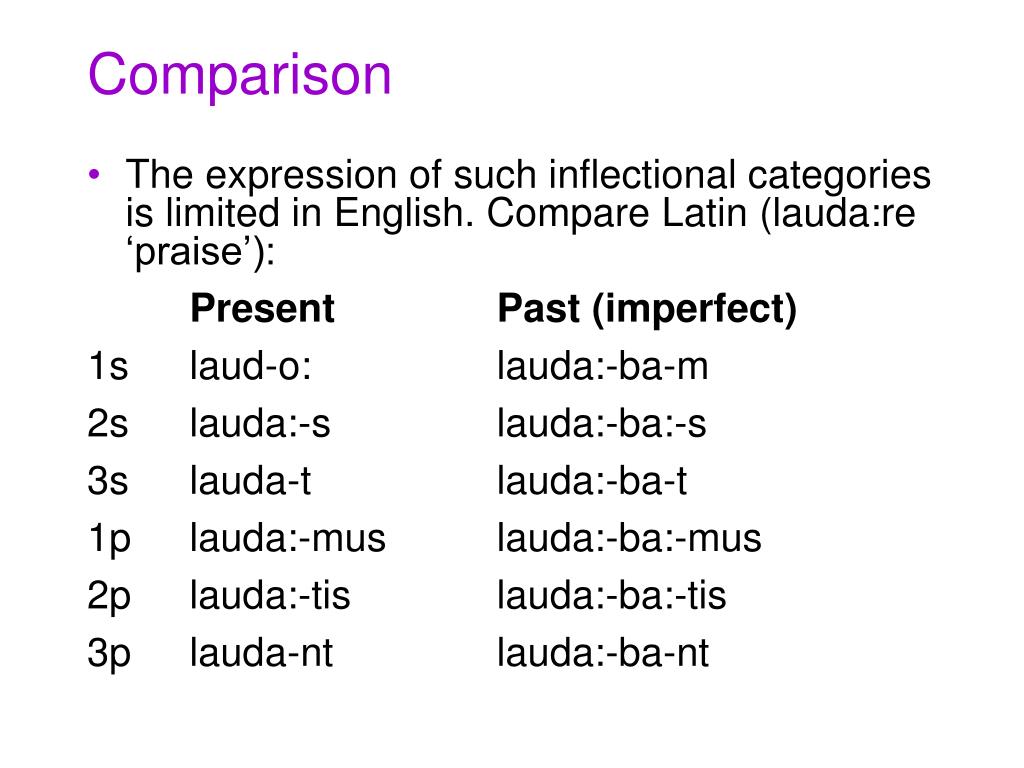 Comparison

• The expression of such inflectional categories is limited in English. Compare Latin (lauda:re ‘praise’):

| | Present | Past (imperfect) |
|---|---|---|
| 1s | laud-o: | lauda:-ba-m |
| 2s | lauda:-s | lauda:-ba:-s |
| 3s | lauda-t | lauda:-ba-t |
| 1p | lauda:-mus | lauda:-ba:-mus |
| 2p | lauda:-tis | lauda:-ba:-tis |
| 3p | lauda-nt | lauda:-ba-nt |